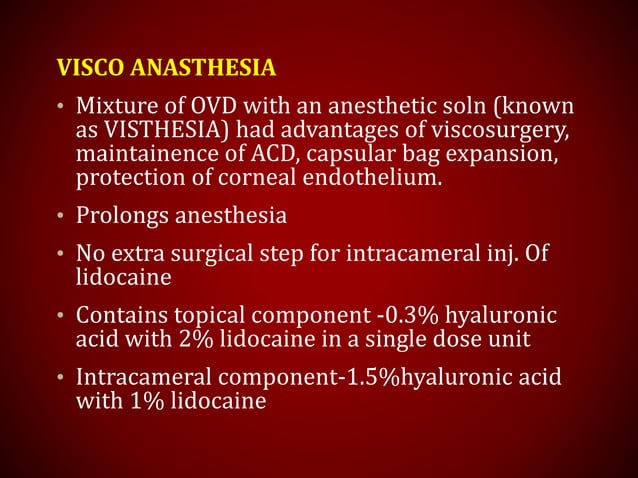 VISCO ANASTHESIA

• Mixture of OVD with an anesthetic soln (known as VISTHESIA) had advantages of viscosurgery, maintainence of ACD, capsular bag expansion, protection of corneal endothelium.

• Prolongs anesthesia

• No extra surgical step for intracameral inj. Of lidocaine

• Contains topical component -0.3% hyaluronic acid with 2% lidocaine in a single dose unit

• Intracameral component-1.5%hyaluronic acid with 1% lidocaine